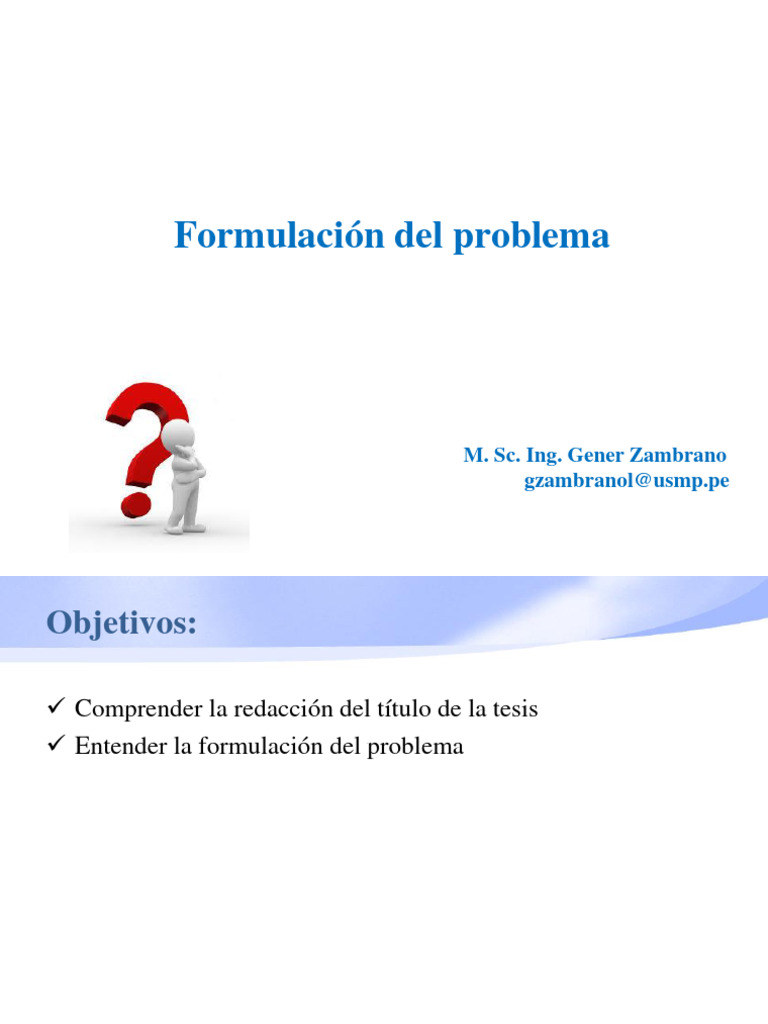 Formulación del problema

M. Sc. Ing. Gener Zambrano
gzambranol@usmp.pe

Objetivos:

✓ Comprender la redacción del título de la tesis
✓ Entender la formulación del problema